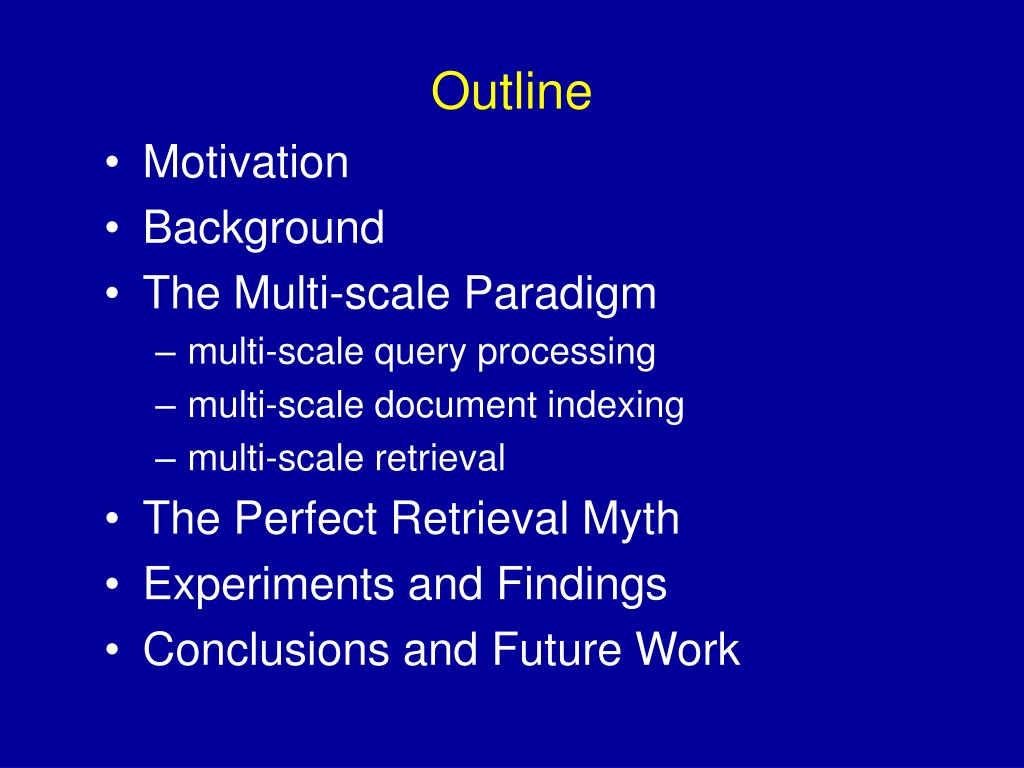 Outline

• Motivation
• Background
• The Multi-scale Paradigm
  – multi-scale query processing
  – multi-scale document indexing
  – multi-scale retrieval
• The Perfect Retrieval Myth
• Experiments and Findings
• Conclusions and Future Work